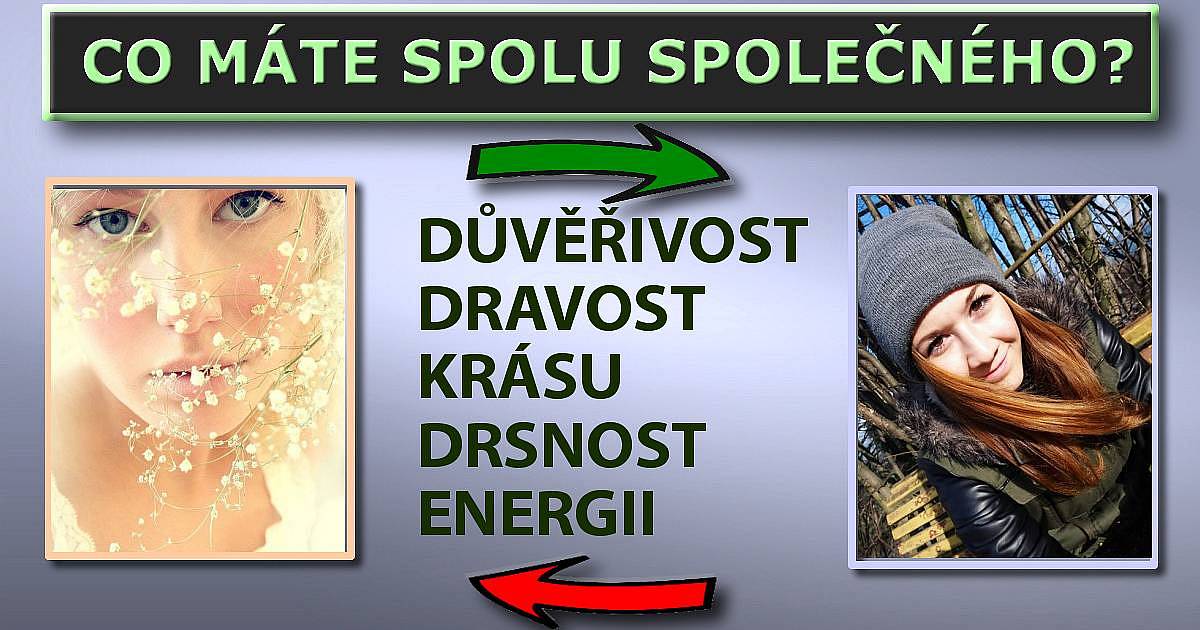 CO MÁTE SPOLU SPOLEČNÉHO?

DŮVĚŘIVOST
DRAVOST
KRÁSU
DRSNOST
ENERGII